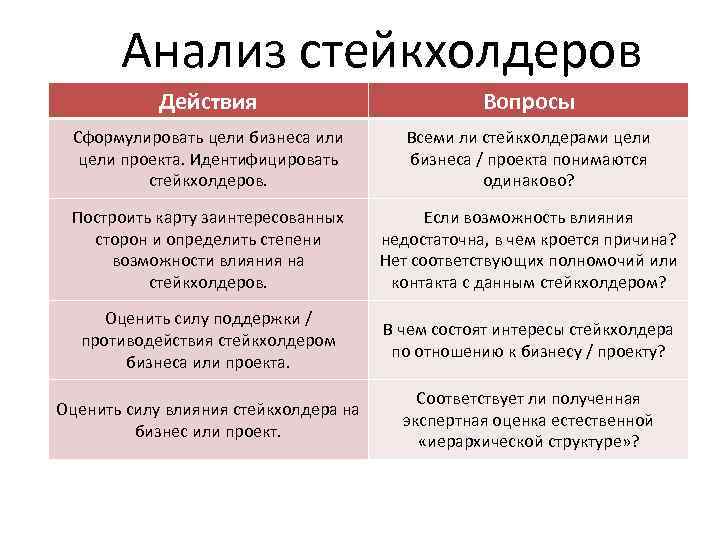 Анализ стейкхолдеров

| Действия | Вопросы |
|---|---|
| Сформулировать цели бизнеса или цели проекта. Идентифицировать стейкхолдеров. | Всеми ли стейкхолдерами цели бизнеса / проекта понимаются одинаково? |
| Построить карту заинтересованных сторон и определить степени возможности влияния на стейкхолдеров. | Если возможность влияния недостаточна, в чем кроется причина? Нет соответствующих полномочий или контакта с данным стейкхолдером? |
| Оценить силу поддержки / противодействия стейкхолдером бизнеса или проекта. | В чем состоят интересы стейкхолдера по отношению к бизнесу / проекту? |
| Оценить силу влияния стейкхолдера на бизнес или проект. | Соответствует ли полученная экспертная оценка естественной «иерархической структуре»? |